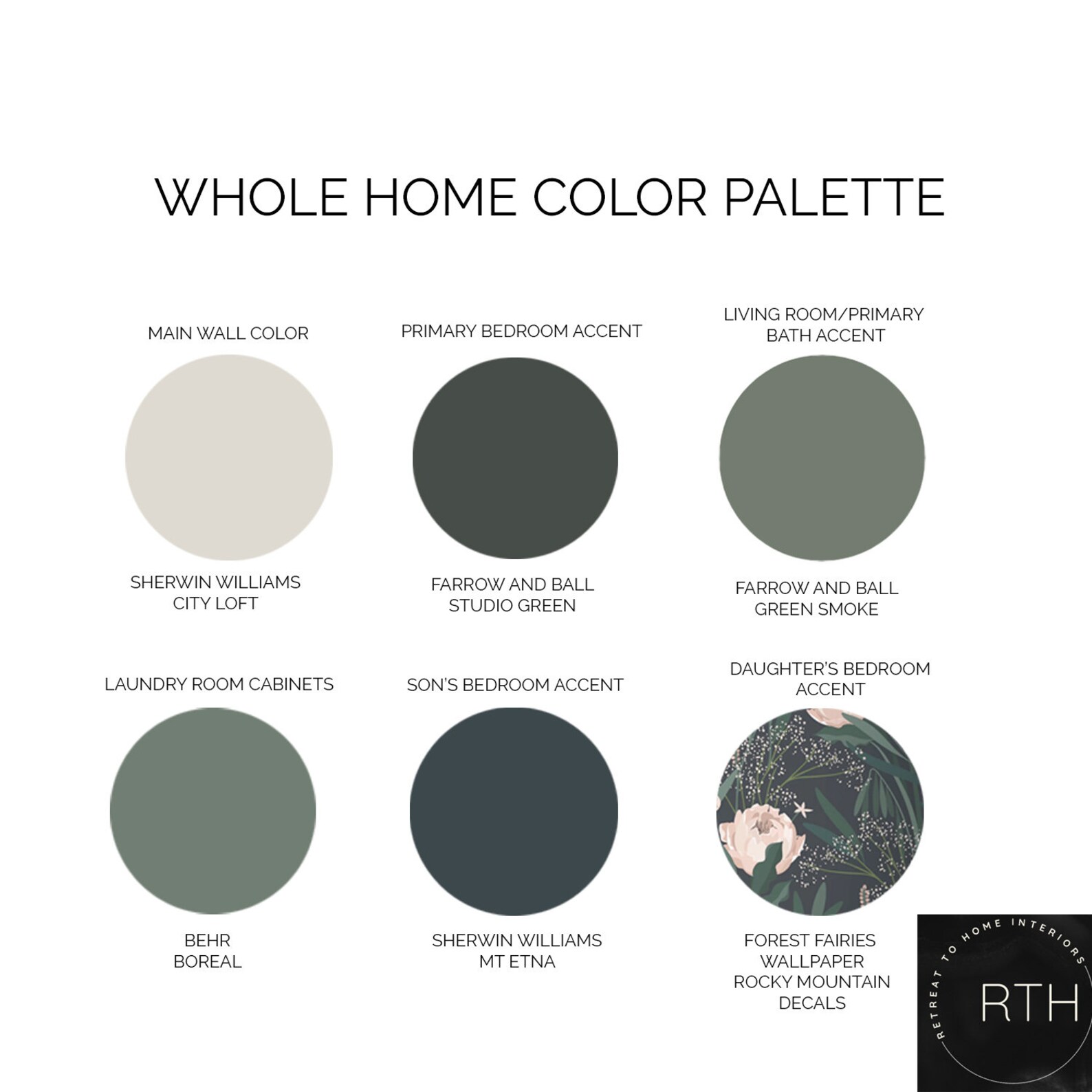 WHOLE HOME COLOR PALETTE

MAIN WALL COLOR

SHERWIN WILLIAMS
CITY LOFT

PRIMARY BEDROOM ACCENT

FARROW AND BALL
STUDIO GREEN

LIVING ROOM/PRIMARY
BATH ACCENT

FARROW AND BALL
GREEN SMOKE

LAUNDRY ROOM CABINETS

BEHR
BOREAL

SON'S BEDROOM ACCENT

SHERWIN WILLIAMS
MT ETNA

DAUGHTER'S BEDROOM
ACCENT

FOREST FAIRIES
WALLPAPER
ROCKY MOUNTAIN
DECALS

RETREAT TO HOME INTERIORS

RTH